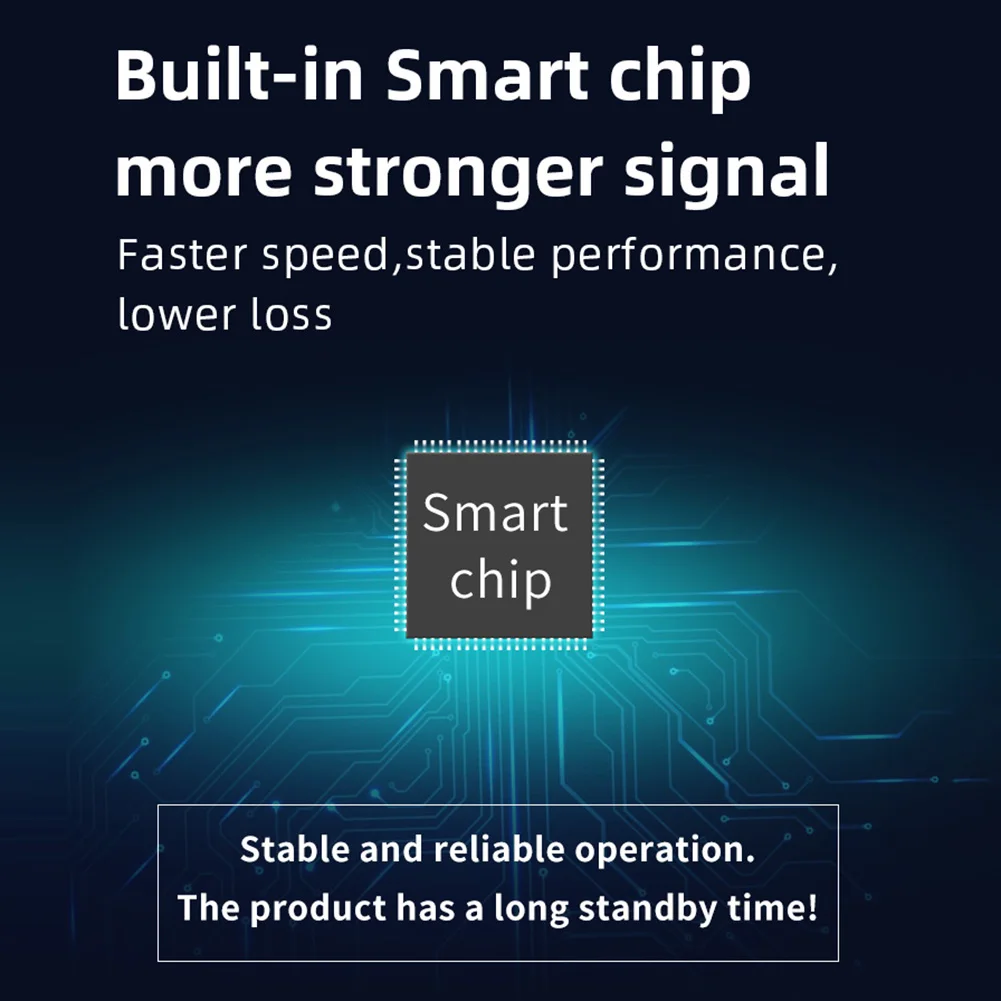 Built-in Smart chip more stronger signal

Faster speed,stable performance, lower loss

Smart chip

Stable and reliable operation.
The product has a long standby time!